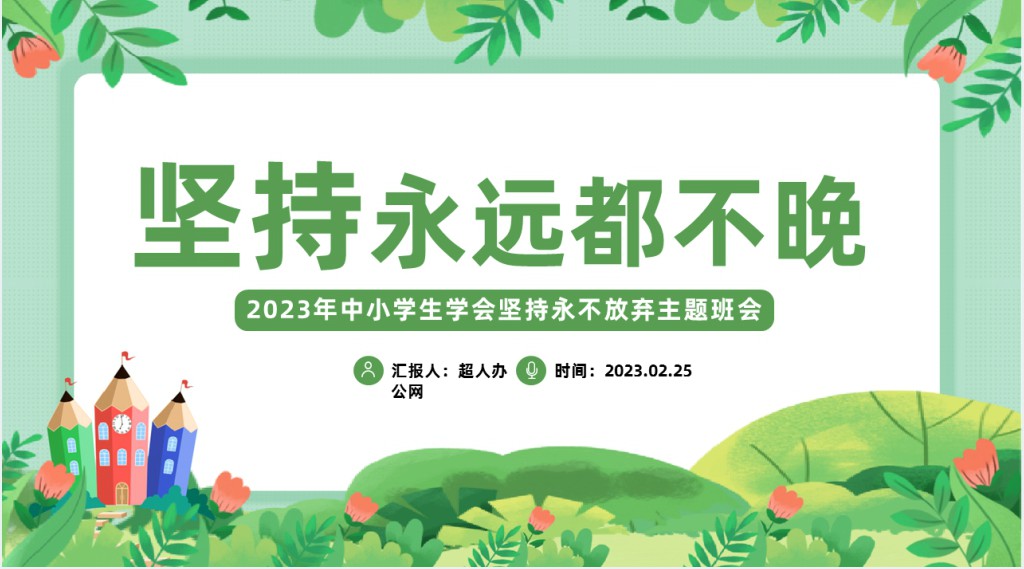 坚持永远都不晚

2023年中小学生学会坚持永不放弃主题班会

汇报人：超人办公网

时间：2023.02.25